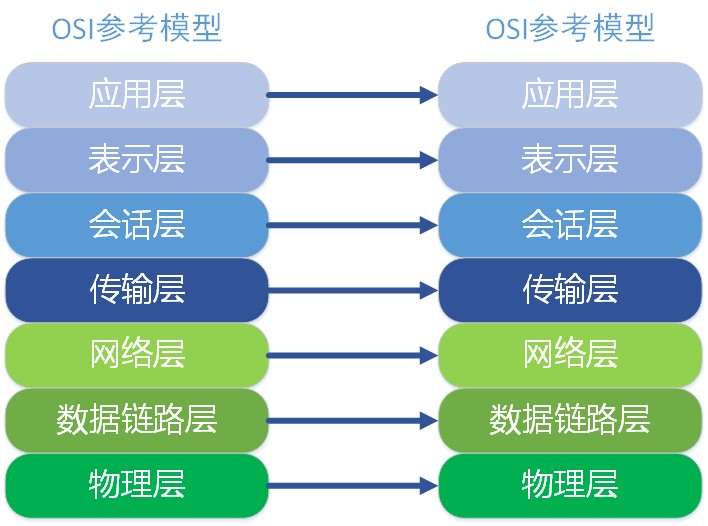 OSI参考模型

应用层
表示层
会话层
传输层
网络层
数据链路层
物理层

OSI参考模型

应用层
表示层
会话层
传输层
网络层
数据链路层
物理层